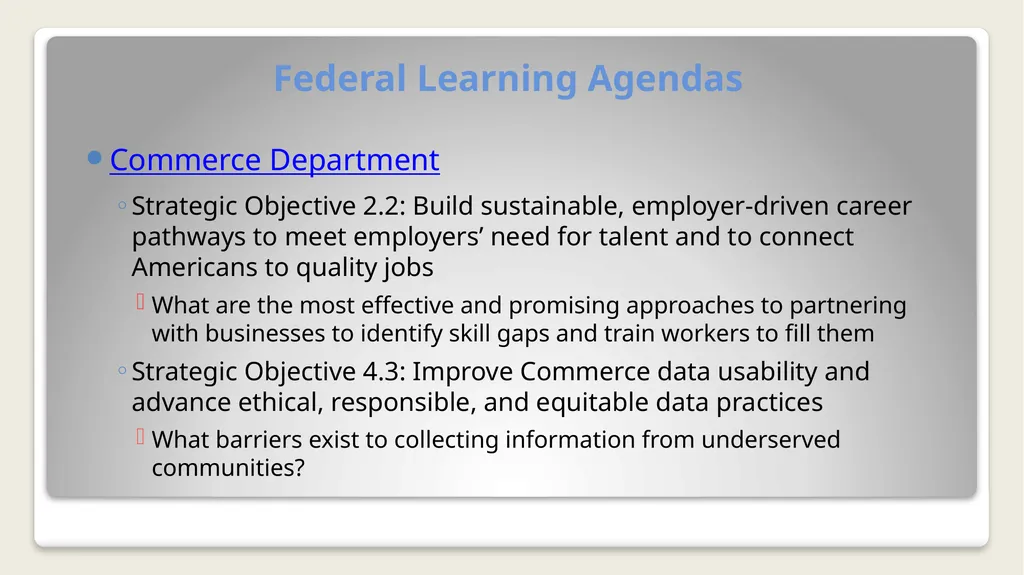 Federal Learning Agendas

Commerce Department

Strategic Objective 2.2: Build sustainable, employer-driven career pathways to meet employers’ need for talent and to connect Americans to quality jobs

What are the most effective and promising approaches to partnering with businesses to identify skill gaps and train workers to fill them

Strategic Objective 4.3: Improve Commerce data usability and advance ethical, responsible, and equitable data practices

What barriers exist to collecting information from underserved communities?